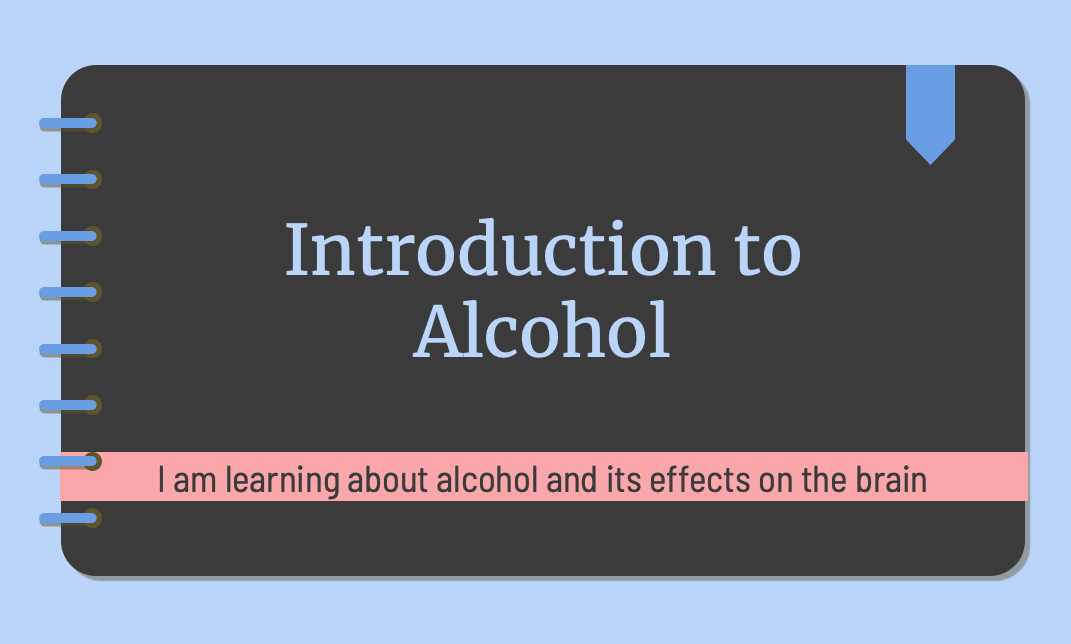 Introduction to Alcohol

I am learning about alcohol and its effects on the brain